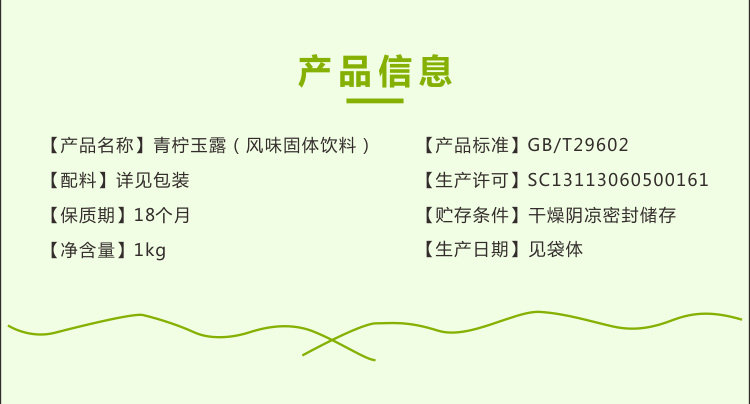 产品信息

【产品名称】青柠玉露（风味固体饮料）
【配料】详见包装
【保质期】18个月
【净含量】1kg

【产品标准】GB/T29602
【生产许可】SC13113060500161
【贮存条件】干燥阴凉密封储存
【生产日期】见袋体